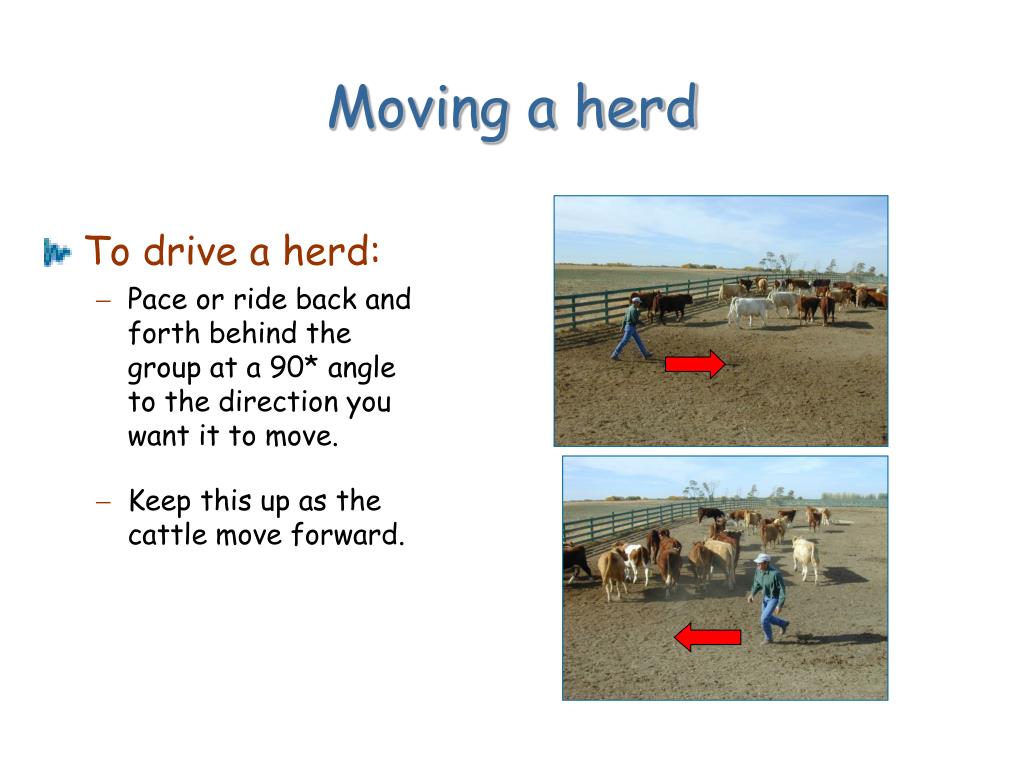 Moving a herd

To drive a herd:

– Pace or ride back and forth behind the group at a 90* angle to the direction you want it to move.

– Keep this up as the cattle move forward.